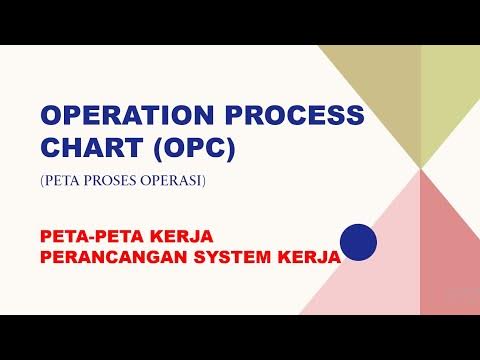 OPERATION PROCESS CHART (OPC)

(PETA PROSES OPERASI)

PETA-PETA KERJA
PERANCANGAN SYSTEM KERJA